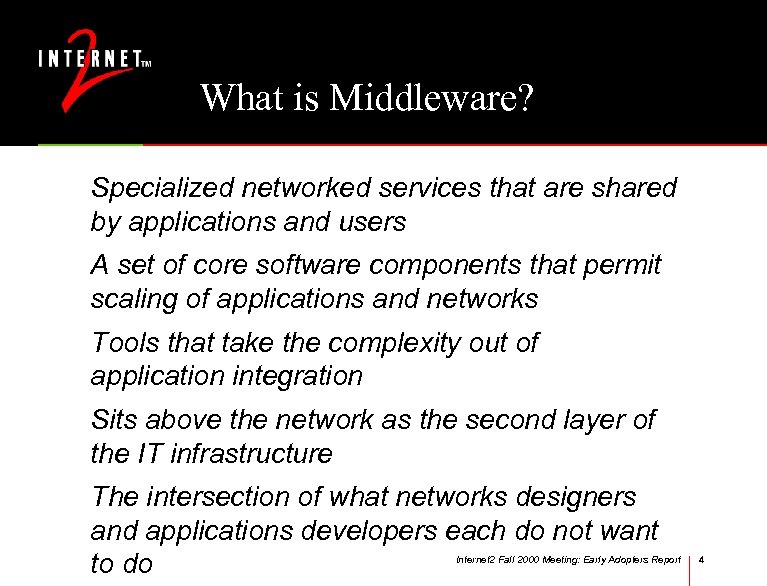 INTERNET 2 TM

What is Middleware?

Specialized networked services that are shared by applications and users

A set of core software components that permit scaling of applications and networks

Tools that take the complexity out of application integration

Sits above the network as the second layer of the IT infrastructure

The intersection of what networks designers and applications developers each do not want to do

Internet2 Fall 2000 Meeting: Early Adopters Report 4